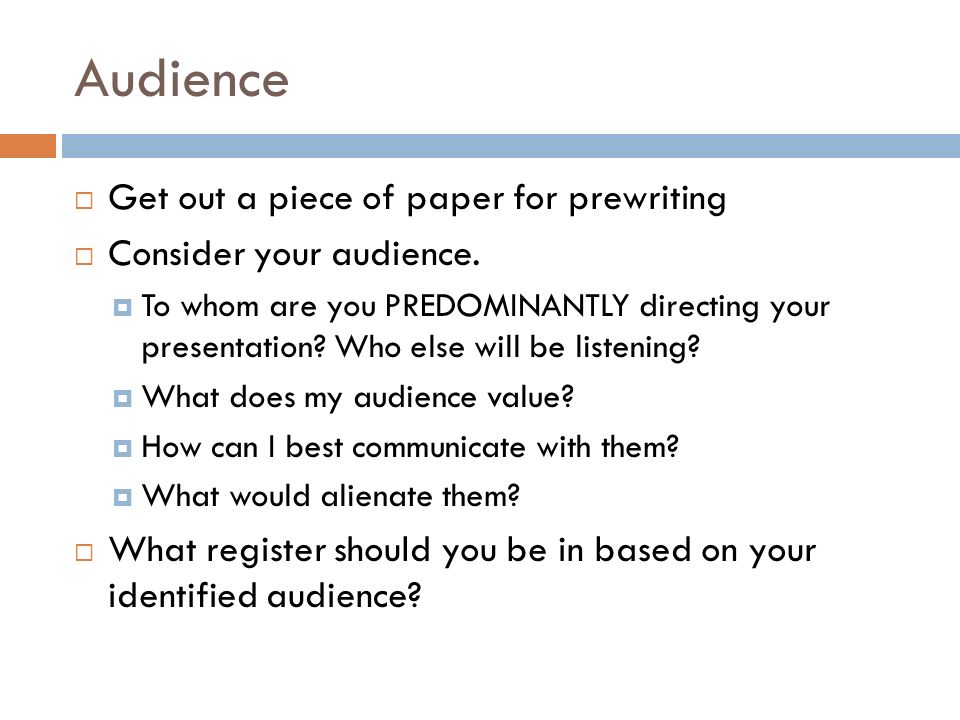 Audience

Get out a piece of paper for prewriting

Consider your audience.

To whom are you PREDOMINANTLY directing your presentation? Who else will be listening?

What does my audience value?

How can I best communicate with them?

What would alienate them?

What register should you be in based on your identified audience?